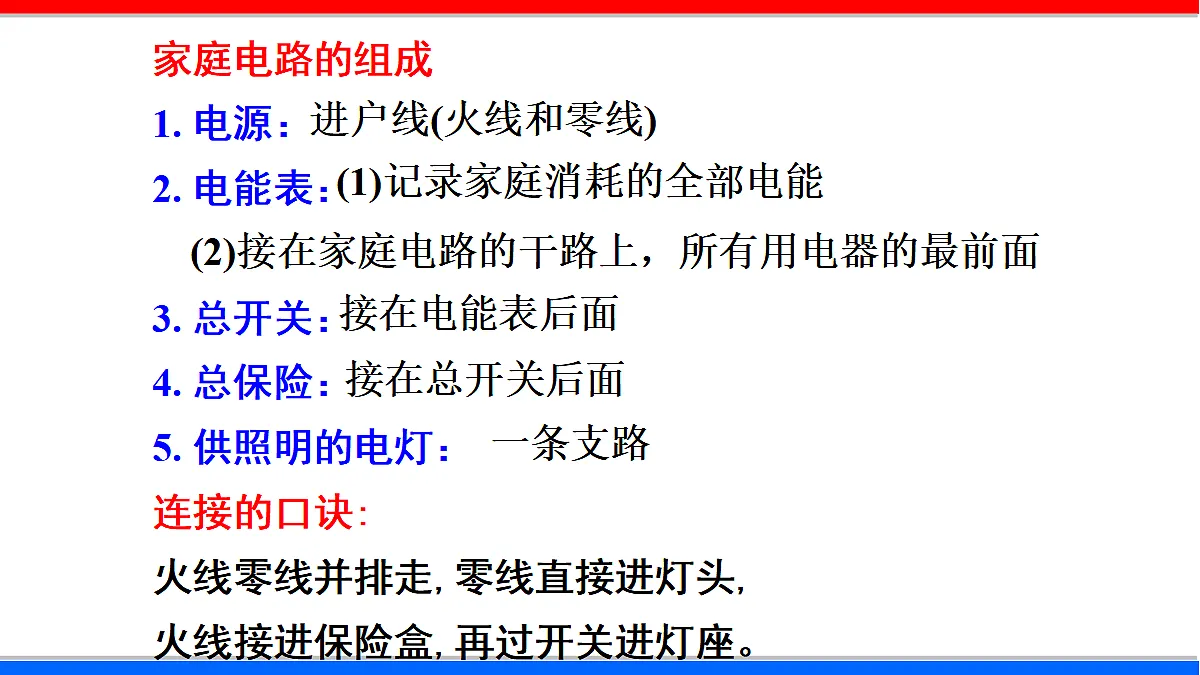 家庭电路的组成

1. 电源：进户线(火线和零线)

2. 电能表：(1)记录家庭消耗的全部电能

(2)接在家庭电路的干路上，所有用电器的最前面

3. 总开关：接在电能表后面

4. 总保险：接在总开关后面

5. 供照明的电灯： 一条支路

连接的口诀：

火线零线并排走, 零线直接进灯头,

火线接进保险盒, 再过开关进灯座。